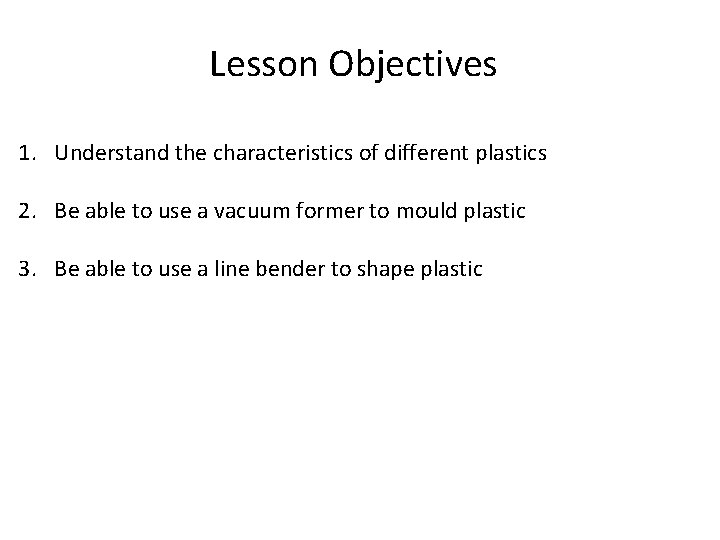 Lesson Objectives

1. Understand the characteristics of different plastics

2. Be able to use a vacuum former to mould plastic

3. Be able to use a line bender to shape plastic